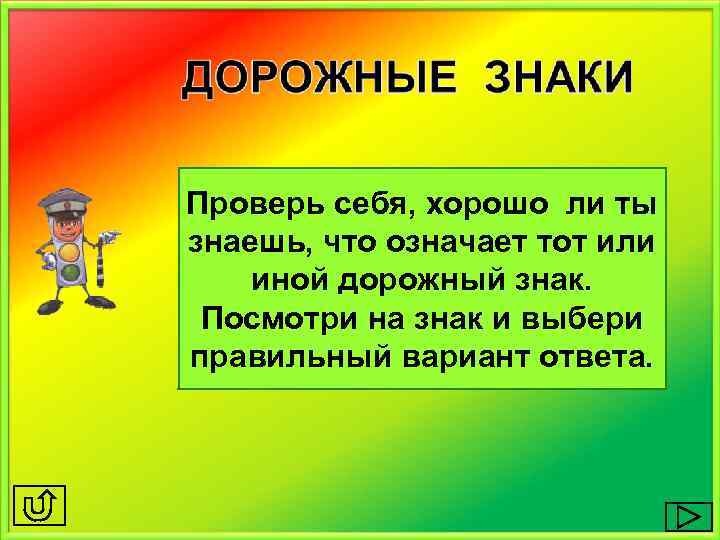 ДОРОЖНЫЕ ЗНАКИ

Проверь себя, хорошо ли ты знаешь, что означает тот или иной дорожный знак. Посмотри на знак и выбери правильный вариант ответа.